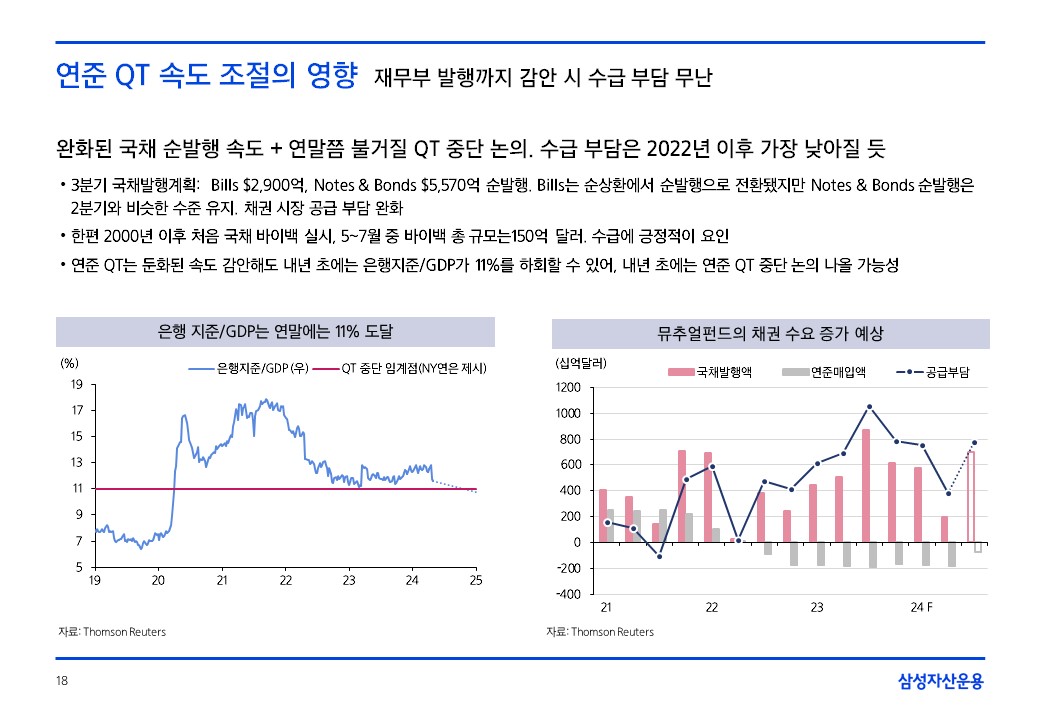 연준 QT 속도 조절의 영향 재무부 발행까지 감안 시 수급 부담 무난

완화된 국채 순발행 속도 + 연말쯤 불거질 QT 중단 논의. 수급 부담은 2022년 이후 가장 낮아질 듯

• 3분기 국채발행계획: Bills $2,900억, Notes & Bonds $5,570억 순발행. Bills는 순상환에서 순발행으로 전환됐지만 Notes & Bonds 순발행은 2분기와 비슷한 수준 유지. 채권 시장 공급 부담 완화

• 한편 2000년 이후 처음 국채 바이백 실시, 5~7월 중 바이백 총 규모는150억 달러. 수급에 긍정적이 요인

• 연준 QT는 둔화된 속도 감안해도 내년 초에는 은행지준/GDP가 11%를 하회할 수 있어, 내년 초에는 연준 QT 중단 논의 나올 가능성

은행 지준/GDP는 연말에는 11% 도달

(%)
은행지준/GDP (우)
QT 중단 임계점(NY연은 제시)

19
17
15
13
11
9
7
5

19 20 21 22 23 24 25

자료: Thomson Reuters

뮤추얼펀드의 채권 수요 증가 예상

(십억달러)
국채발행액
연준매입액
공급부담

1200
1000
800
600
400
200
0
-200
-400

21 22 23 24 F

자료: Thomson Reuters

18

삼성자산운용